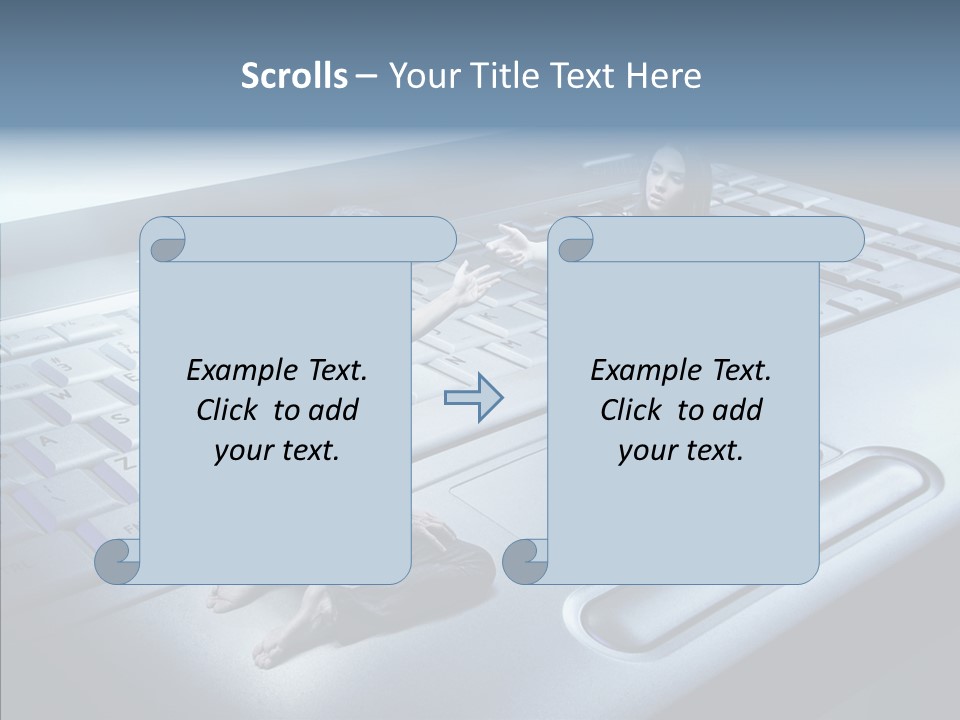 Scrolls – Your Title Text Here

Example Text. Click to add your text.

Example Text. Click to add your text.